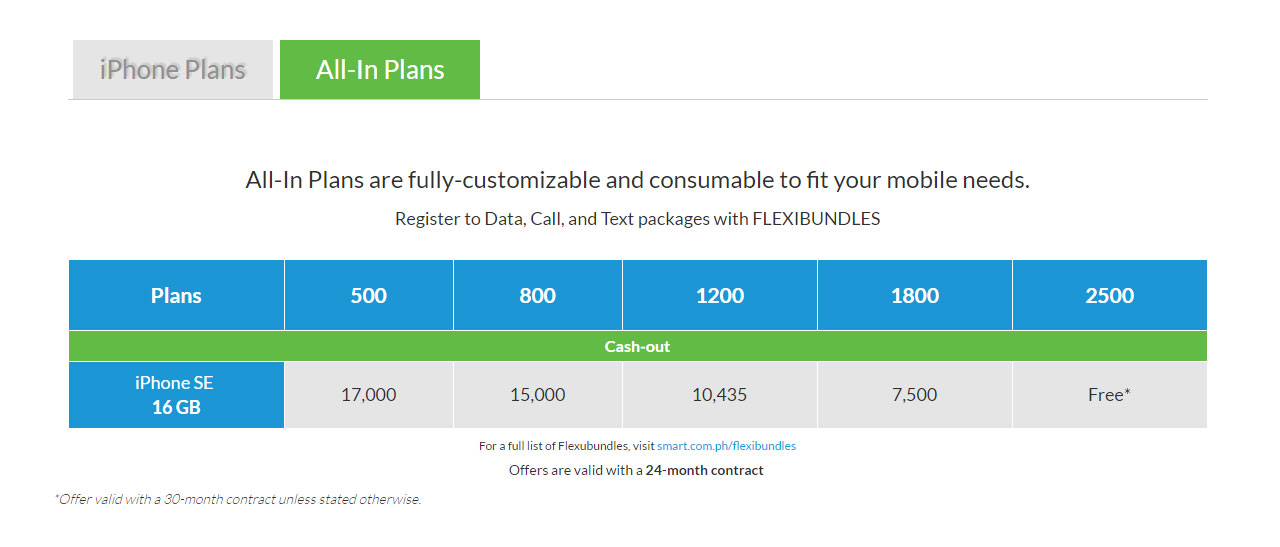 iPhone Plans

All-In Plans

All-In Plans are fully-customizable and consumable to fit your mobile needs.

Register to Data, Call, and Text packages with FLEXIBUNDLES

| Plans | 500 | 800 | 1200 | 1800 | 2500 |
|---|---|---|---|---|---|
| Cash-out | | | | | |
| iPhone SE 16 GB | 17,000 | 15,000 | 10,435 | 7,500 | Free* |

For a full list of Flexubundles, visit smart.com.ph/flexibundles

Offers are valid with a 24-month contract

*Offer valid with a 30-month contract unless stated otherwise.